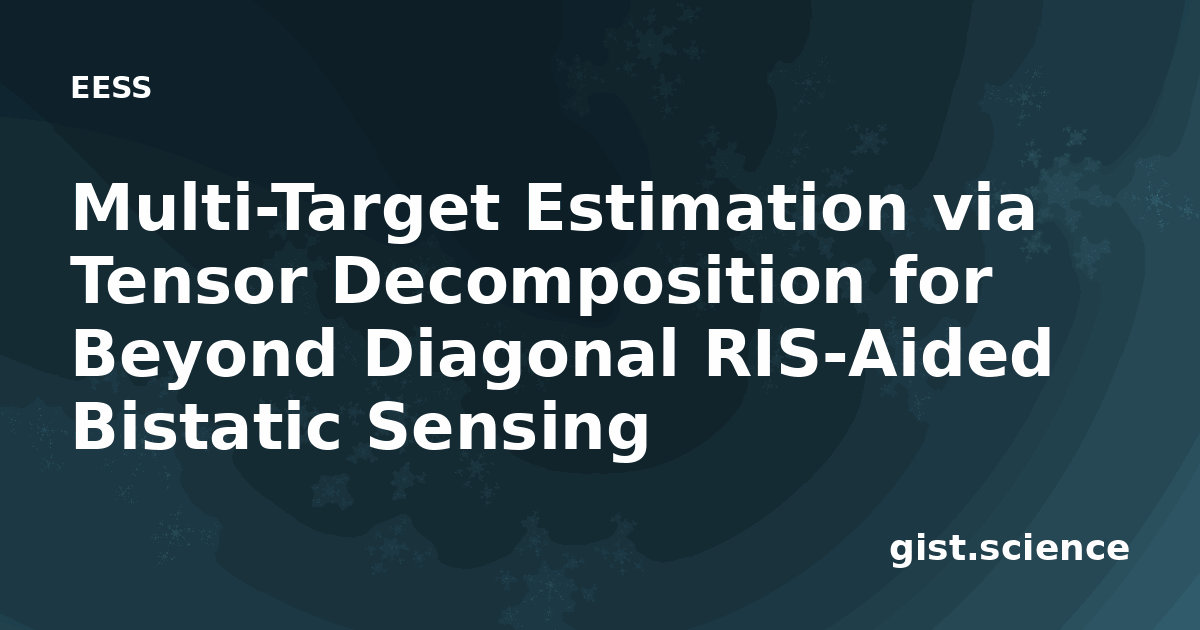 EESS

Multi-Target Estimation via Tensor Decomposition for Beyond Diagonal RIS-Aided Bistatic Sensing

gist.science